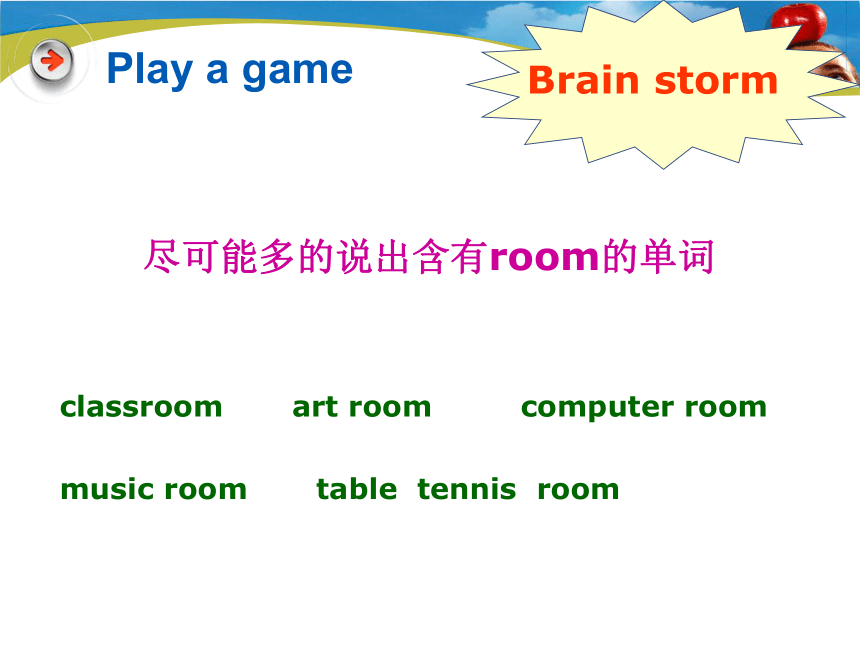 Play a game

Brain storm

尽可能多的说出含有room的单词

classroom art room computer room

music room table tennis room